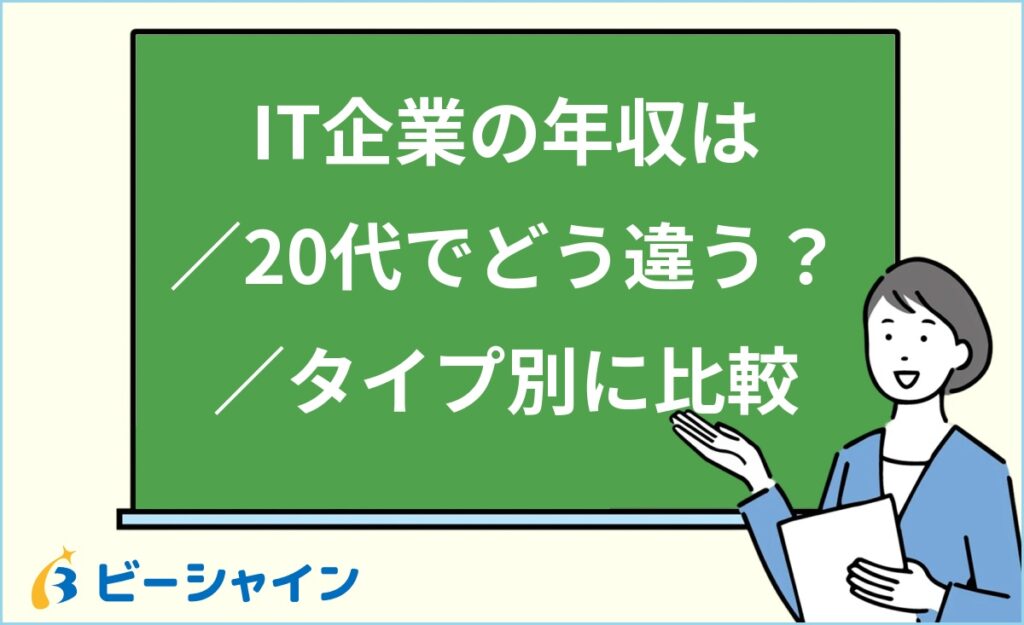 IT企業の年収は
／20代でどう違う？
／タイプ別に比較

ビーシャイン